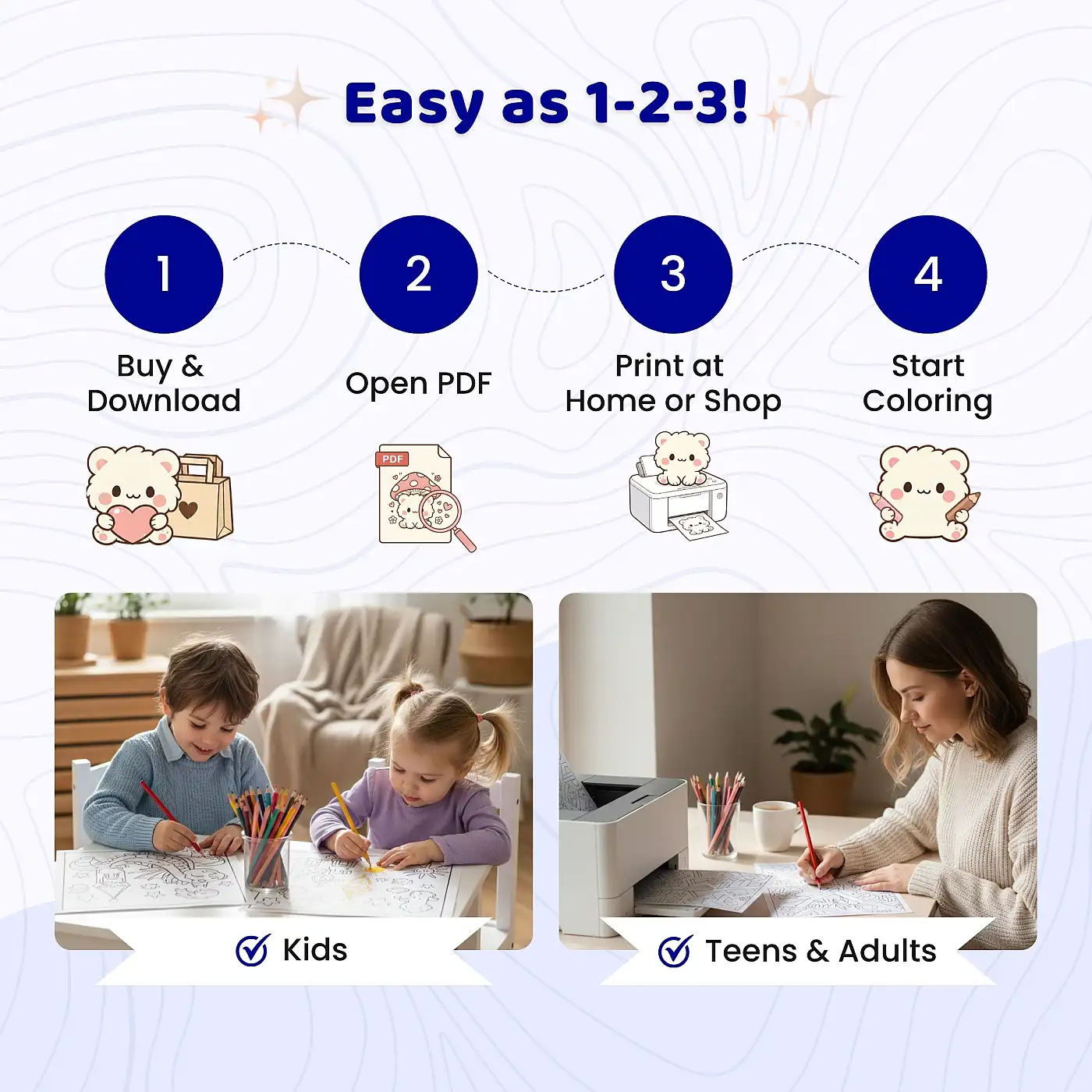 Easy as 1-2-3!

1
Buy & Download

2
Open PDF

PDF

3
Print at Home or Shop

4
Start Coloring

Kids

Teens & Adults